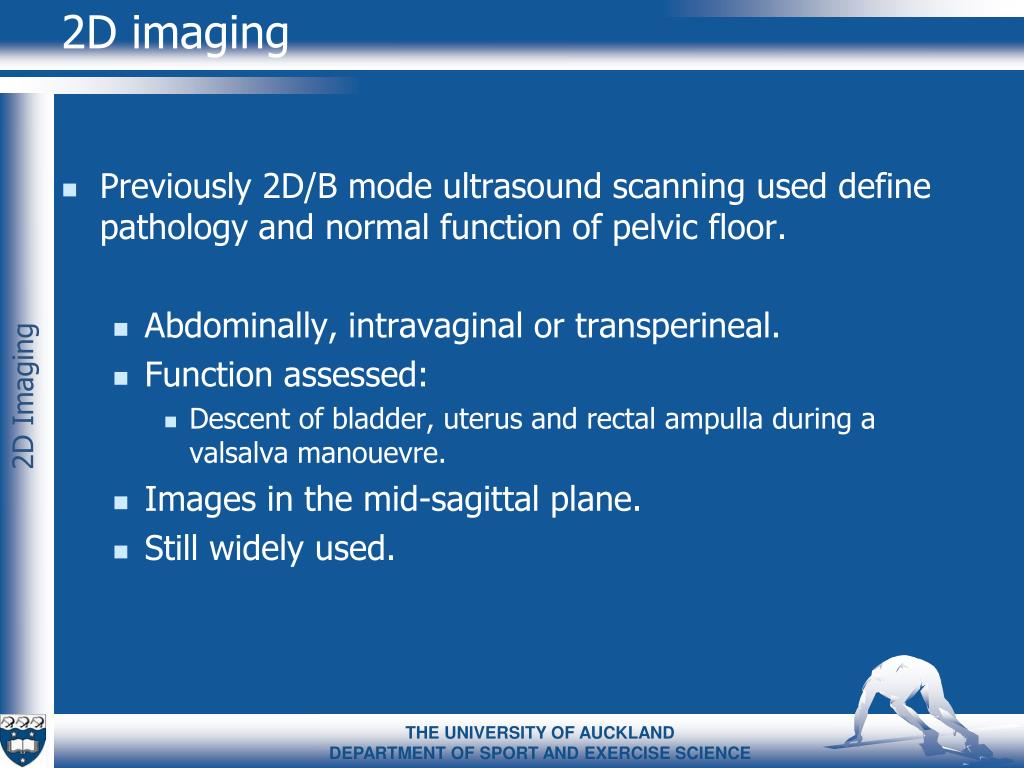 2D imaging

2D Imaging

- Previously 2D/B mode ultrasound scanning used define pathology and normal function of pelvic floor.

  - Abdominally, intravaginal or transperineal.
  - Function assessed:
    - Descent of bladder, uterus and rectal ampulla during a valsalva manouevre.
  - Images in the mid-sagittal plane.
  - Still widely used.

THE UNIVERSITY OF AUCKLAND
DEPARTMENT OF SPORT AND EXERCISE SCIENCE